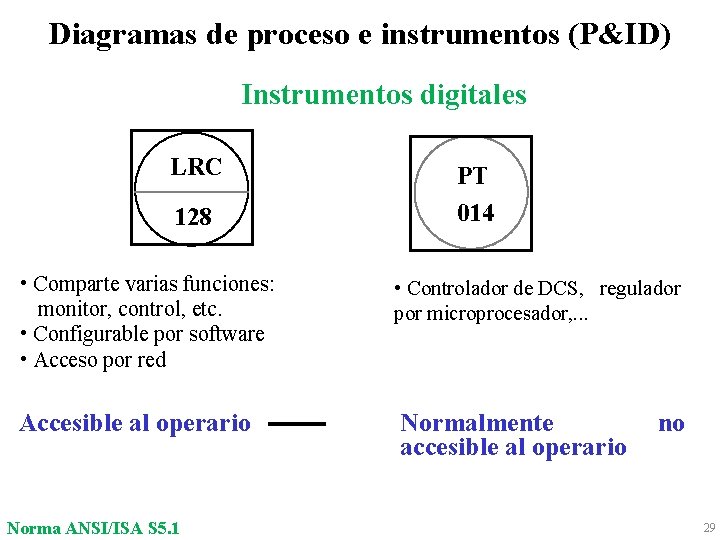 Diagramas de proceso e instrumentos (P&ID)

Instrumentos digitales

LRC

128

PT

014

• Comparte varias funciones: monitor, control, etc.
• Configurable por software
• Acceso por red

• Controlador de DCS, regulador por microprocesador,...

Accesible al operario

Normalmente no accesible al operario

Norma ANSI/ISA S5.1

29